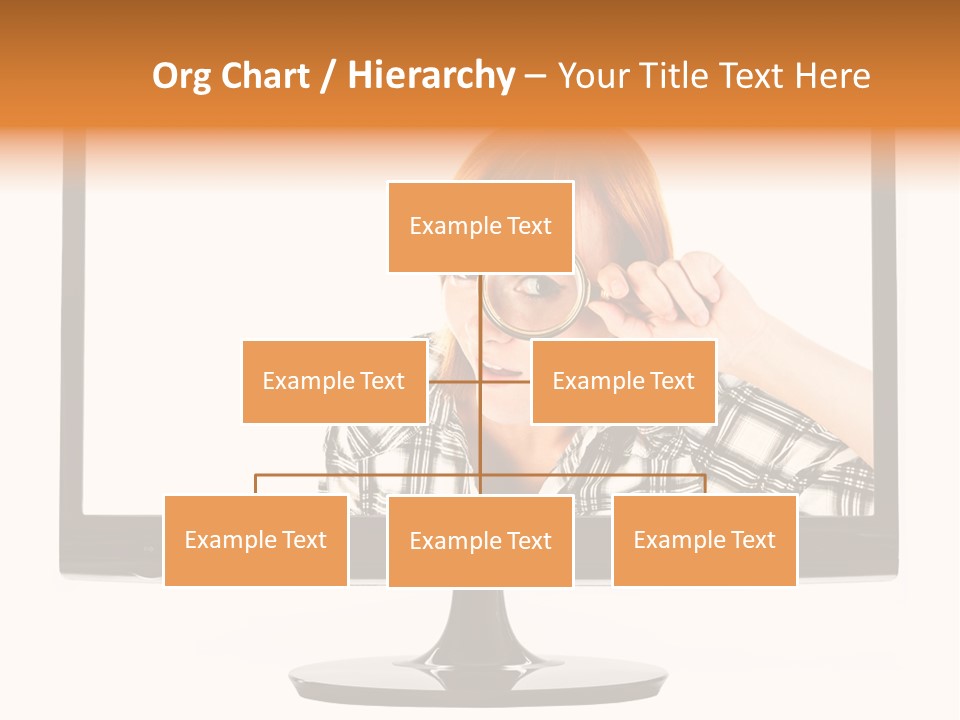 Org Chart / Hierarchy – Your Title Text Here

Example Text

Example Text

Example Text

Example Text

Example Text

Example Text